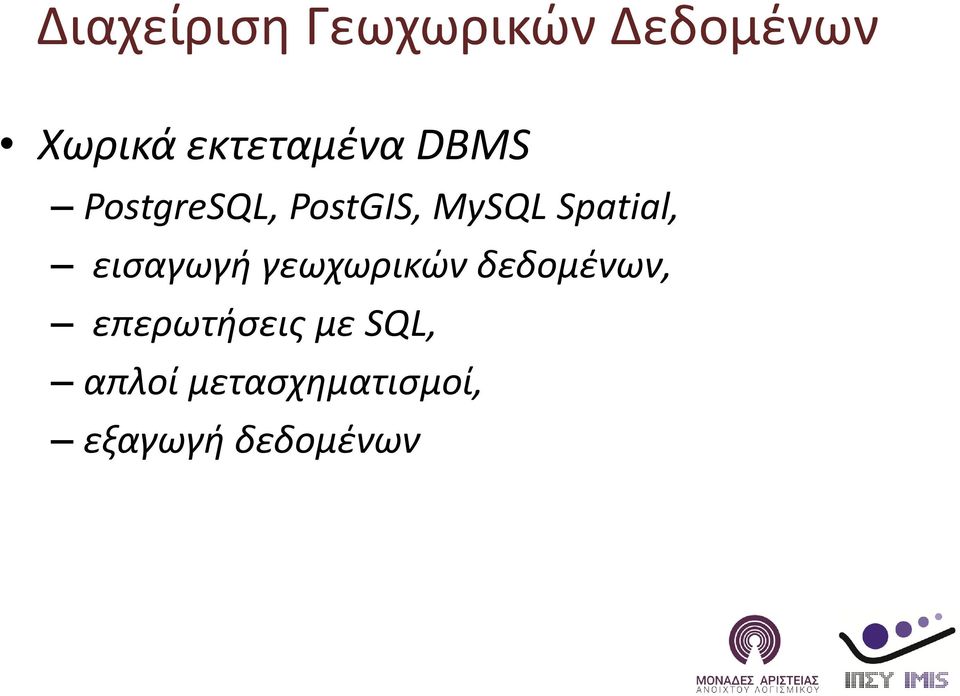 Διαχείριση Γεωχωρικών Δεδομένων

• Χωρικά εκτεταμένα DBMS
– PostgreSQL, PostGIS, MySQL Spatial,
– εισαγωγή γεωχωρικών δεδομένων,
– επερωτήσεις με SQL,
– απλοί μετασχηματισμοί,
– εξαγωγή δεδομένων

ΜΟΝΑΔΕΣ ΑΡΙΣΤΕΙΑΣ ΑΝΟΙΧΤΟΥ ΛΟΓΙΣΜΙΚΟΥ
ΙΠΣΥ IMIS